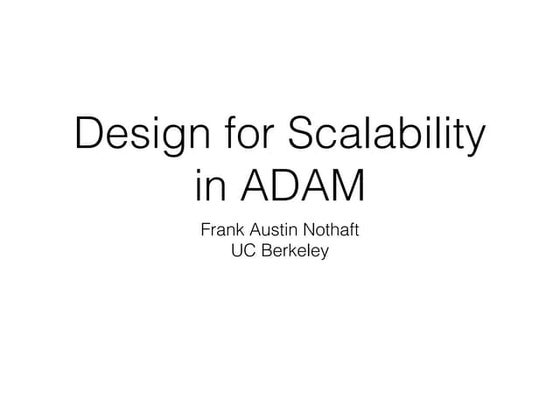 Design for Scalability in ADAM

Frank Austin Nothaft
UC Berkeley